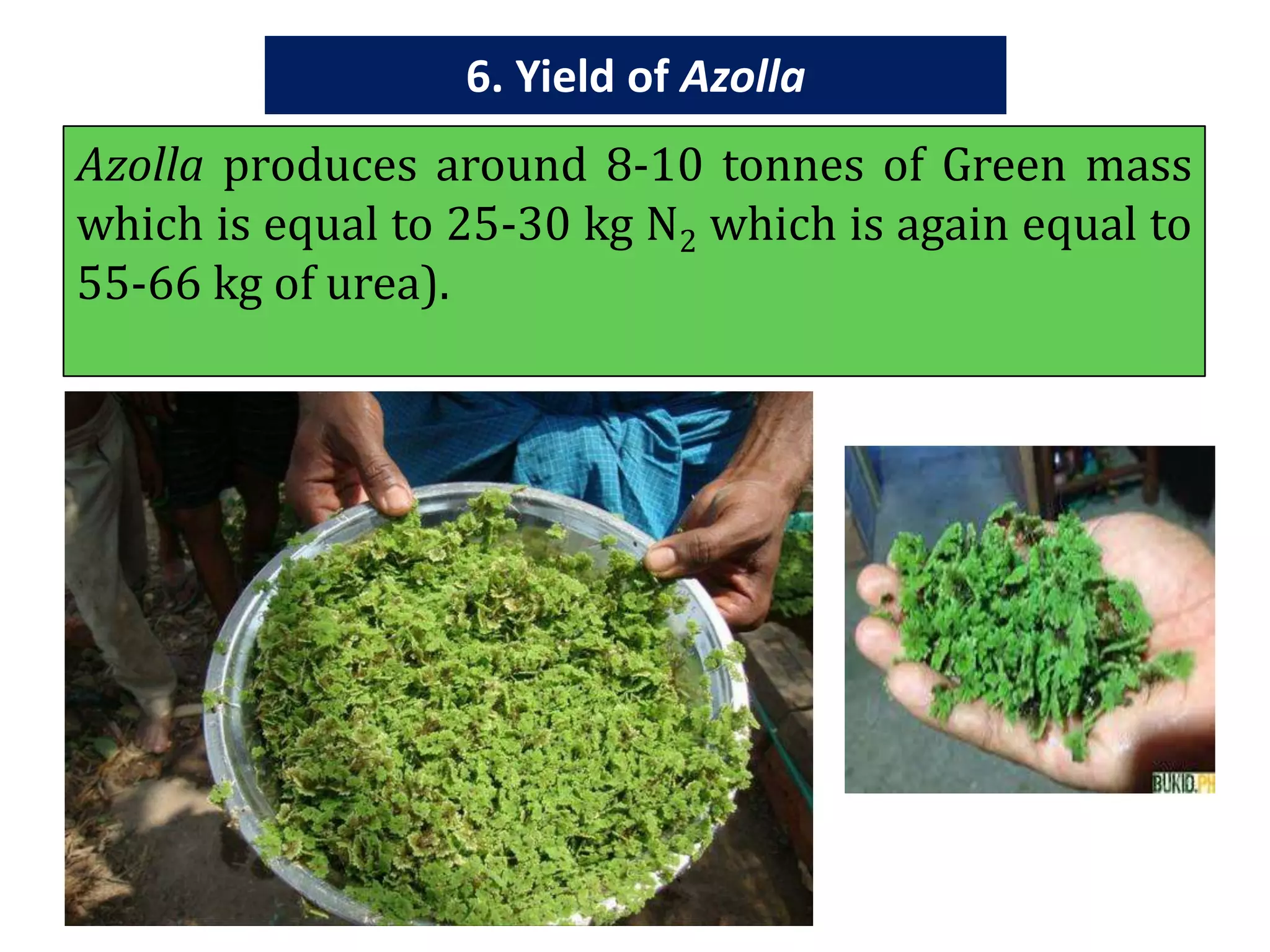 6. Yield of Azolla

Azolla produces around 8-10 tonnes of Green mass which is equal to 25-30 kg $N_2$ which is again equal to 55-66 kg of urea).

BUKID.PH